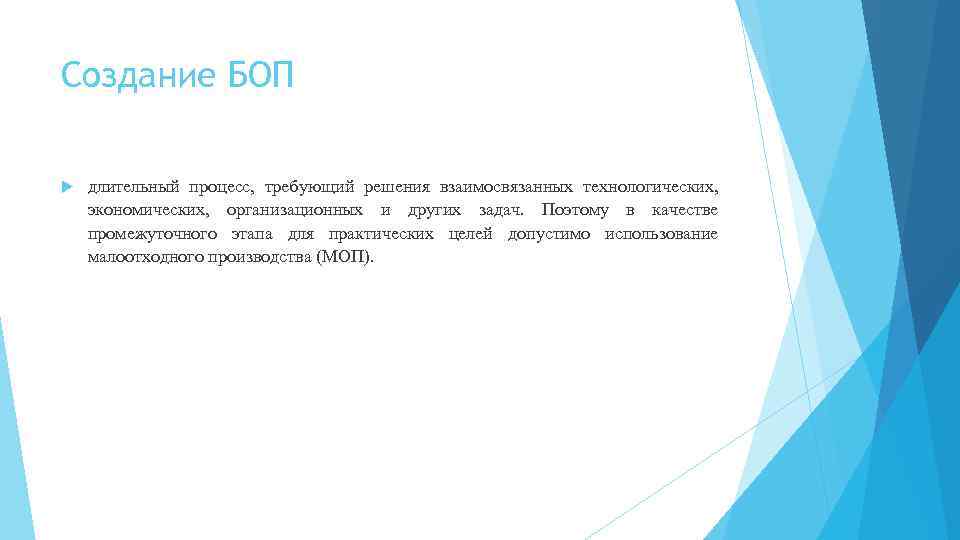 Создание БОП

длительный процесс, требующий решения взаимосвязанных технологических, экономических, организационных и других задач. Поэтому в качестве промежуточного этапа для практических целей допустимо использование малоотходного производства (МОП).